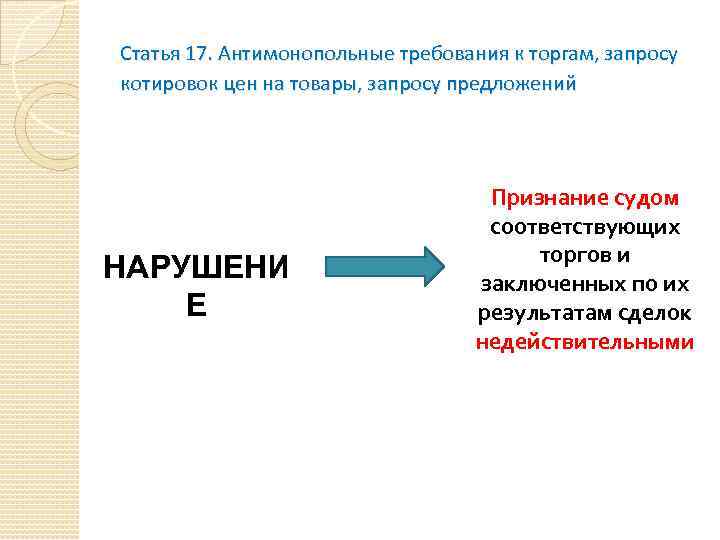 Статья 17. Антимонопольные требования к торгам, запросу котировок цен на товары, запросу предложений

НАРУШЕНИЕ

Признание судом соответствующих торгов и заключенных по их результатам сделок недействительными